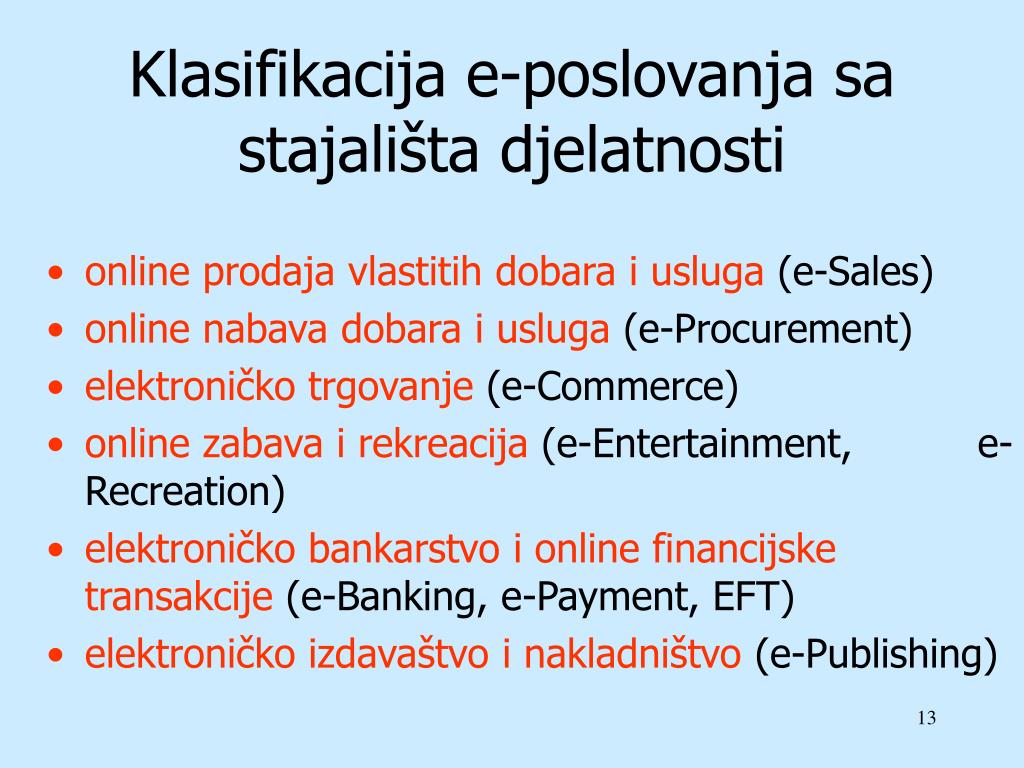 Klasifikacija e-poslovanja sa stajališta djelatnosti

• online prodaja vlastitih dobara i usluga (e-Sales)
• online nabava dobara i usluga (e-Procurement)
• elektroničko trgovanje (e-Commerce)
• online zabava i rekreacija (e-Entertainment, e-Recreation)
• elektroničko bankarstvo i online financijske transakcije (e-Banking, e-Payment, EFT)
• elektroničko izdavaštvo i nakladništvo (e-Publishing)

13